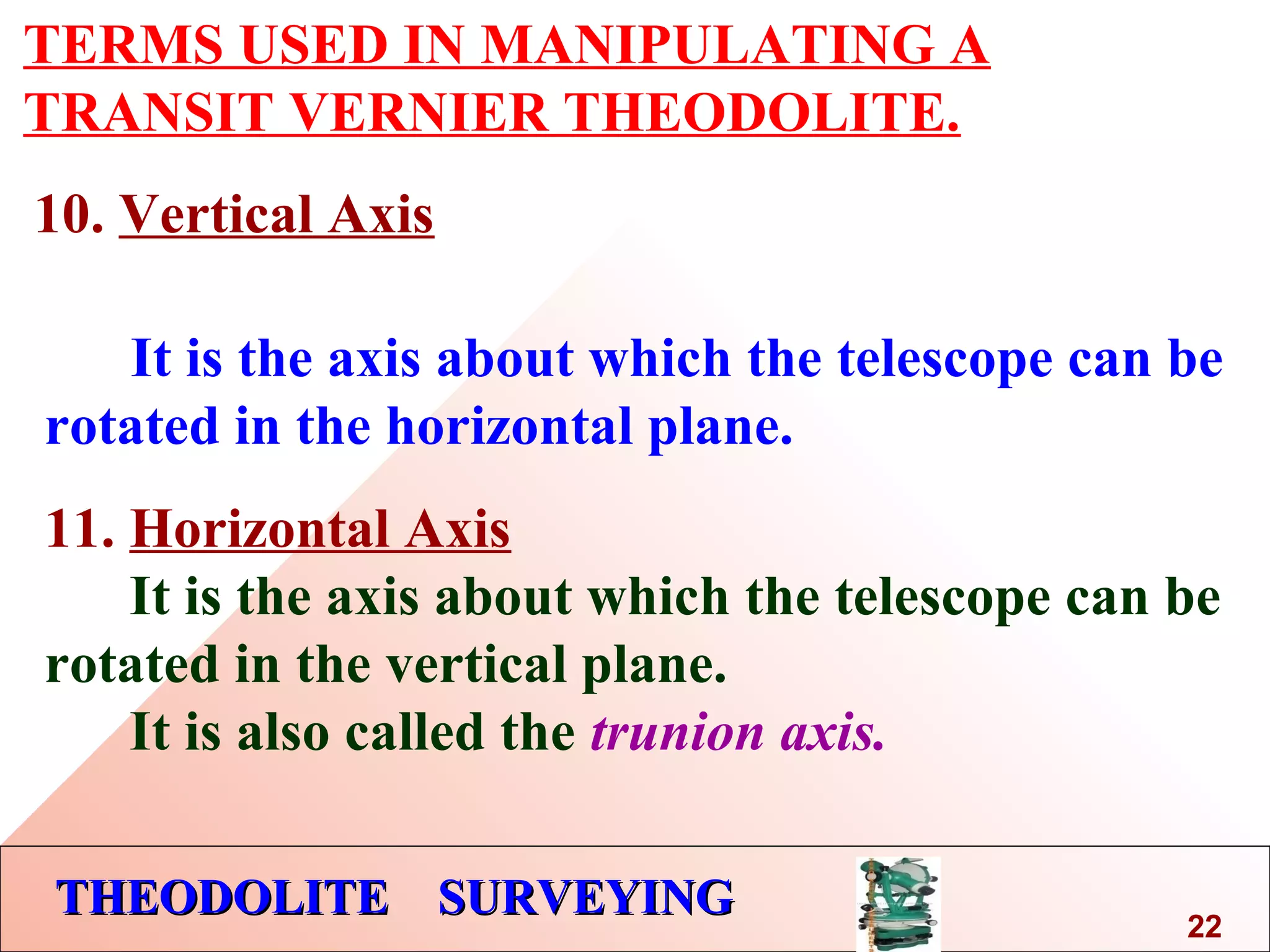 TERMS USED IN MANIPULATING A TRANSIT VERNIER THEODOLITE.

10. Vertical Axis

It is the axis about which the telescope can be rotated in the horizontal plane.

11. Horizontal Axis

It is the axis about which the telescope can be rotated in the vertical plane.

It is also called the trunion axis.

THEODOLITE SURVEYING

22